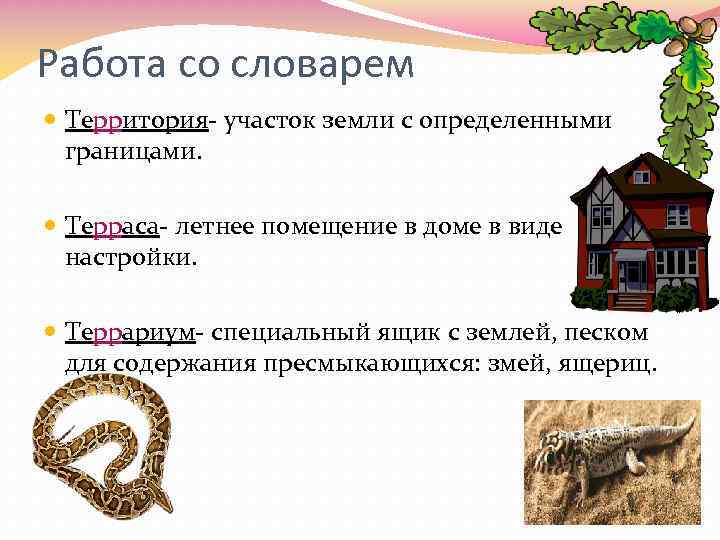 Работа со словарем

Территория- участок земли с определенными границами.

Терраса- летнее помещение в доме в виде настройки.

Террариум- специальный ящик с землей, песком для содержания пресмыкающихся: змей, ящериц.